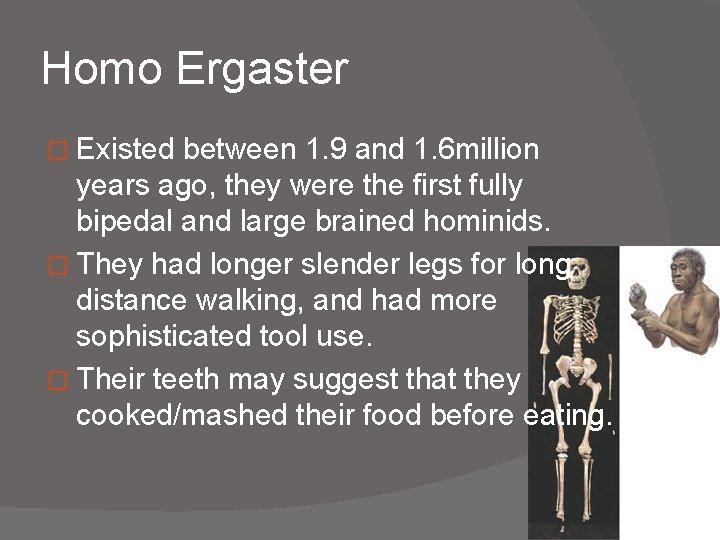 Homo Ergaster

Existed between 1.9 and 1.6million years ago, they were the first fully bipedal and large brained hominids.

They had longer slender legs for long distance walking, and had more sophisticated tool use.

Their teeth may suggest that they cooked/mashed their food before eating.